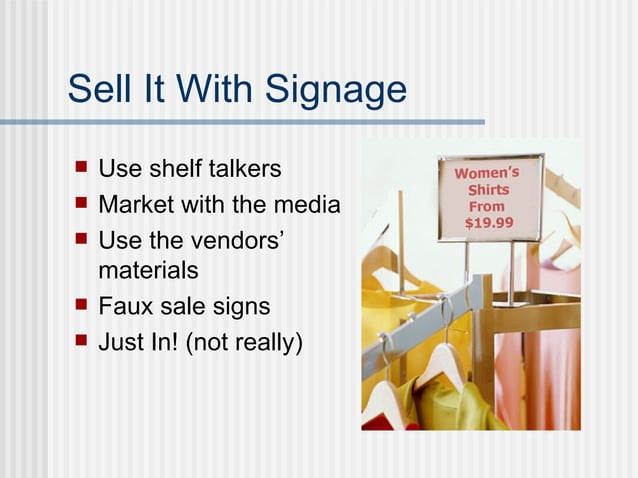 Sell It With Signage

- Use shelf talkers
- Market with the media
- Use the vendors' materials
- Faux sale signs
- Just In! (not really)

Women's Shirts From $19.99